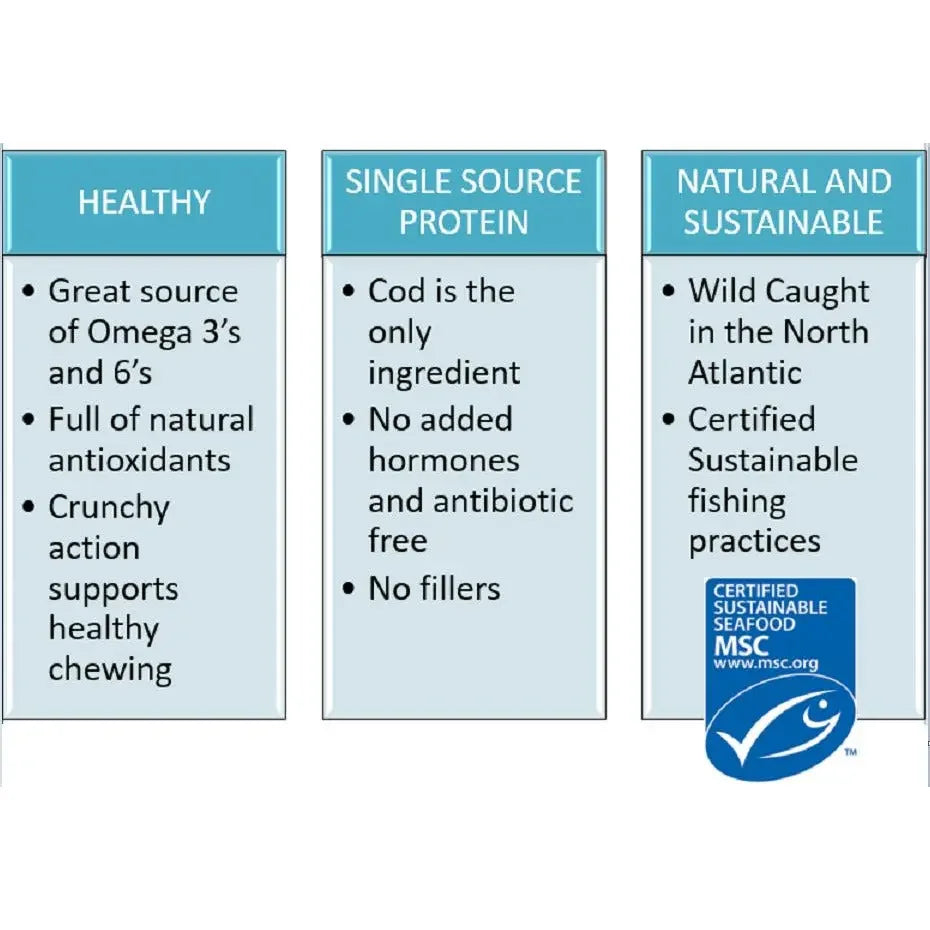 HEALTHY

• Great source of Omega 3's and 6's
• Full of natural antioxidants
• Crunchy action supports healthy chewing

SINGLE SOURCE PROTEIN

• Cod is the only ingredient
• No added hormones and antibiotic free
• No fillers

NATURAL AND SUSTAINABLE

• Wild Caught in the North Atlantic
• Certified Sustainable fishing practices

CERTIFIED SUSTAINABLE SEAFOOD MSC www.msc.org ™